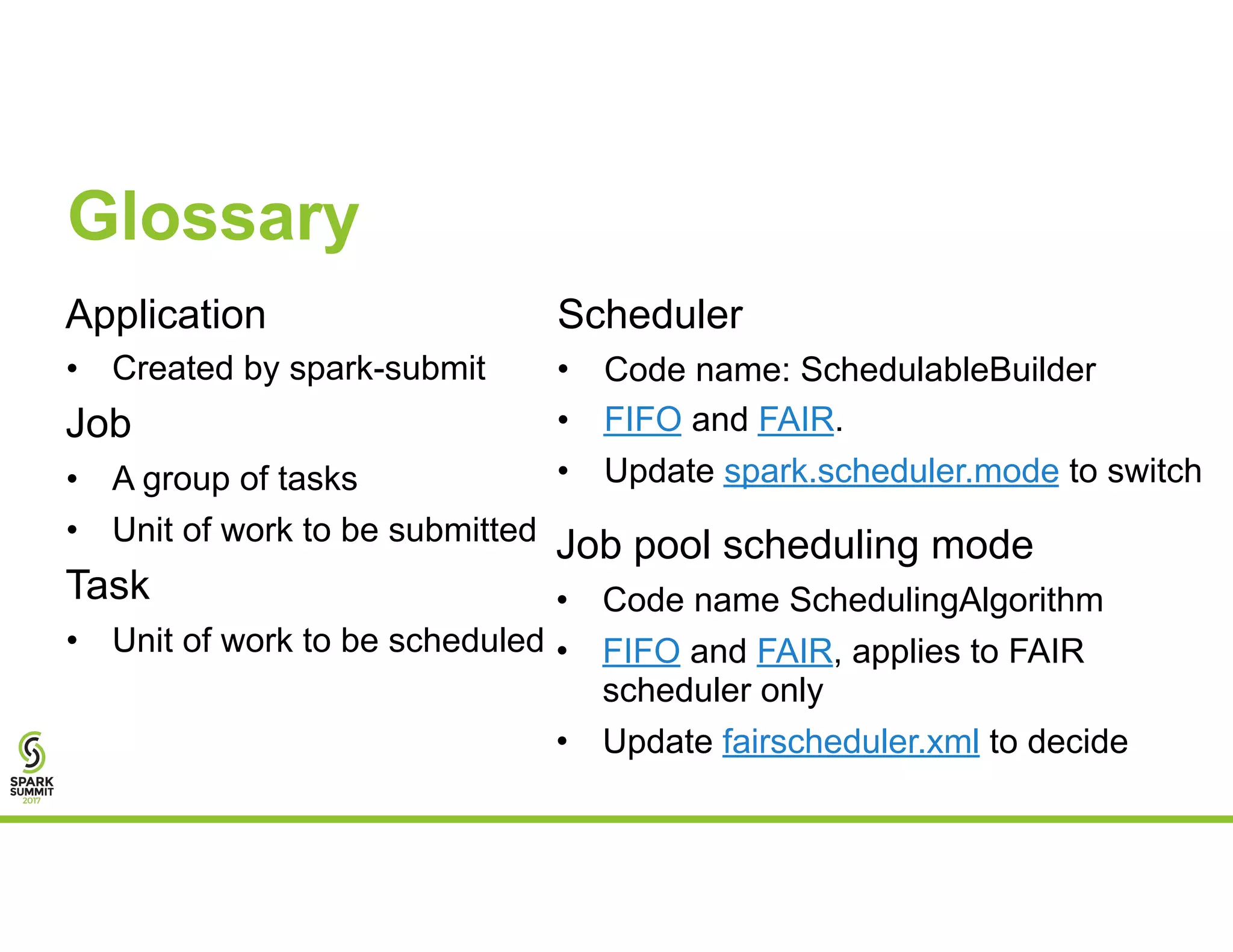 Glossary

Application
• Created by spark-submit

Job
• A group of tasks
• Unit of work to be submitted

Task
• Unit of work to be scheduled

Scheduler
• Code name: SchedulableBuilder
• FIFO and FAIR.
• Update spark.scheduler.mode to switch

Job pool scheduling mode
• Code name SchedulingAlgorithm
• FIFO and FAIR, applies to FAIR scheduler only
• Update fairscheduler.xml to decide

SPARK SUMMIT 2017